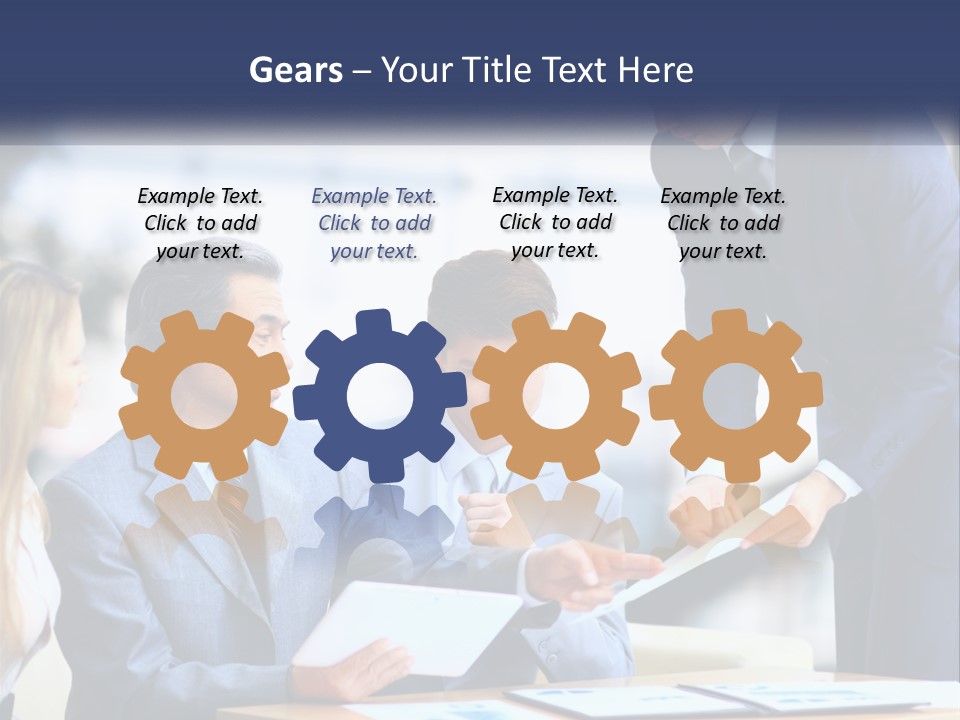 Gears – Your Title Text Here

Example Text. Click to add your text.

Example Text. Click to add your text.

Example Text. Click to add your text.

Example Text. Click to add your text.